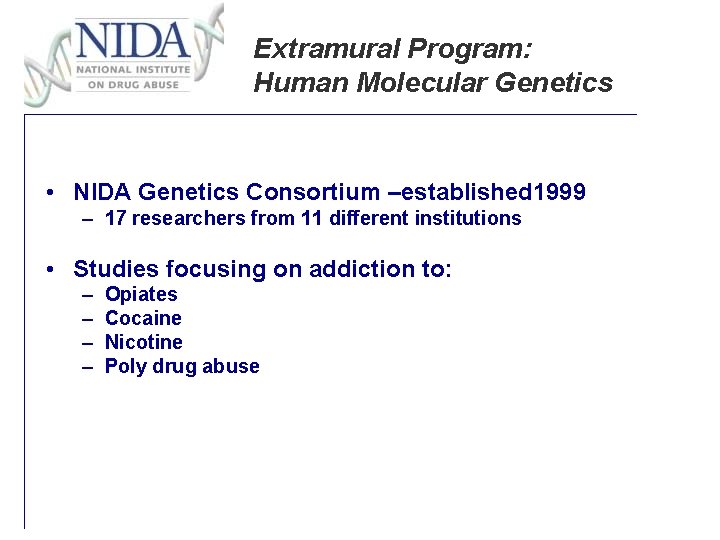 NIDA
NATIONAL INSTITUTE
ON DRUG ABUSE

Extramural Program:
Human Molecular Genetics

• NIDA Genetics Consortium –established1999
– 17 researchers from 11 different institutions

• Studies focusing on addiction to:
– Opiates
– Cocaine
– Nicotine
– Poly drug abuse